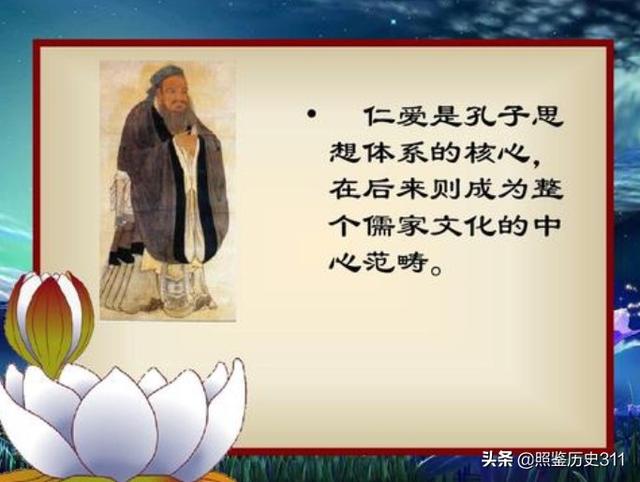 • 仁爱是孔子思想体系的核心，在后来则成为整个儒家文化的中心范畴。

头条 @照鉴历史311